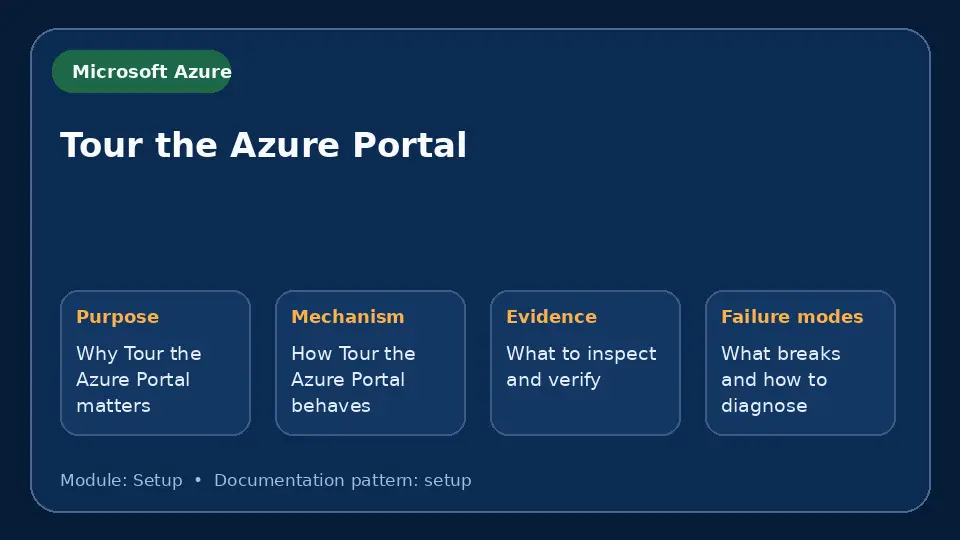 Microsoft Azure

Tour the Azure Portal

Purpose
Why Tour the Azure Portal matters

Mechanism
How Tour the Azure Portal behaves

Evidence
What to inspect and verify

Failure modes
What breaks and how to diagnose

Module: Setup • Documentation pattern: setup